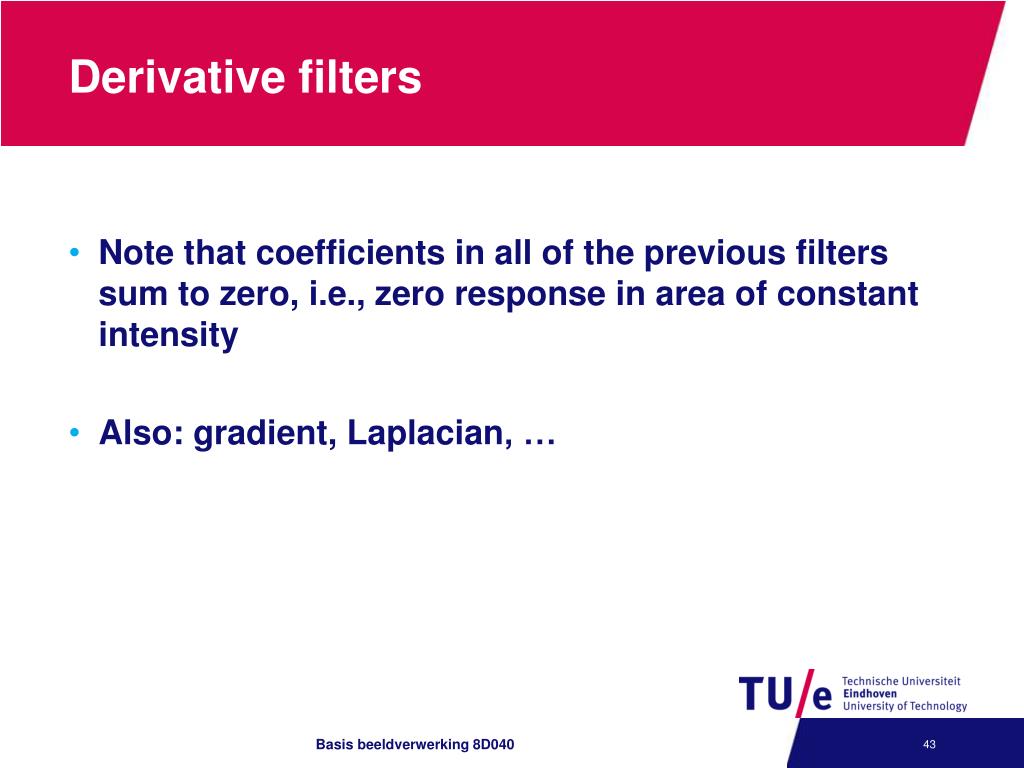 Derivative filters

• Note that coefficients in all of the previous filters sum to zero, i.e., zero response in area of constant intensity

• Also: gradient, Laplacian, …

TU/e Technische Universiteit Eindhoven University of Technology

Basis beeldverwerking 8D040

43